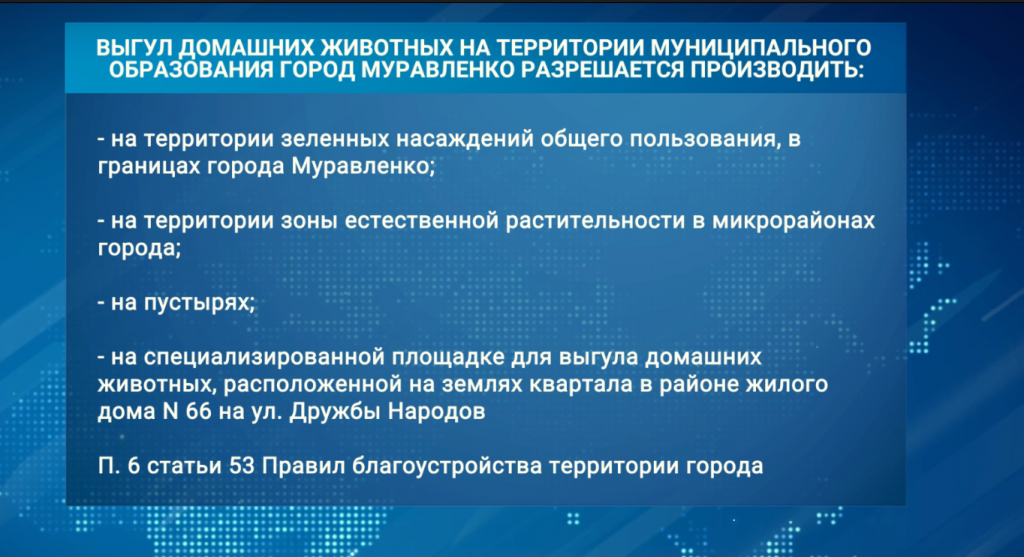 ВЫГУЛ ДОМАШНИХ ЖИВОТНЫХ НА ТЕРРИТОРИИ МУНИЦИПАЛЬНОГО ОБРАЗОВАНИЯ ГОРОД МУРАВЛЕНКО РАЗРЕШАЕТСЯ ПРОИЗВОДИТЬ:

- на территории зеленных насаждений общего пользования, в границах города Муравленко;

- на территории зоны естественной растительности в микрорайонах города;

- на пустырях;

- на специализированной площадке для выгула домашних животных, расположенной на землях квартала в районе жилого дома N 66 на ул. Дружбы Народов

П. 6 статьи 53 Правил благоустройства территории города